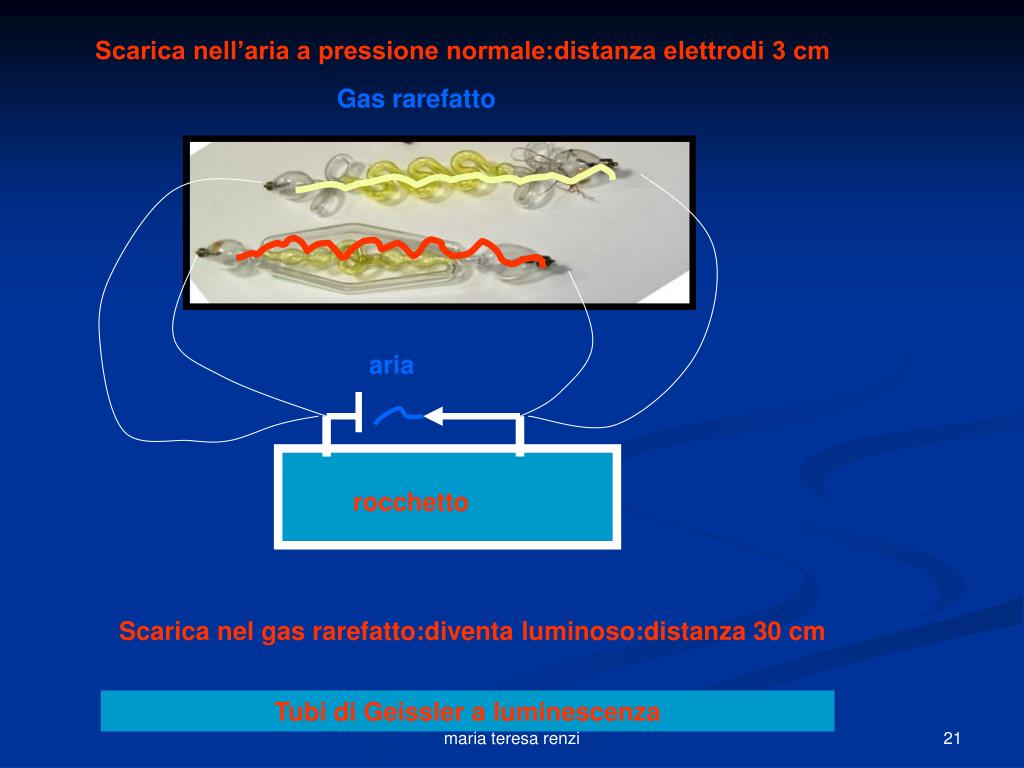 Scarica nell’aria a pressione normale:distanza elettrodi 3 cm

Gas rarefatto

aria

rocchetto

Scarica nel gas rarefatto:diventa luminoso:distanza 30 cm

Tubi di Geissler a luminescenza

maria teresa renzi

21